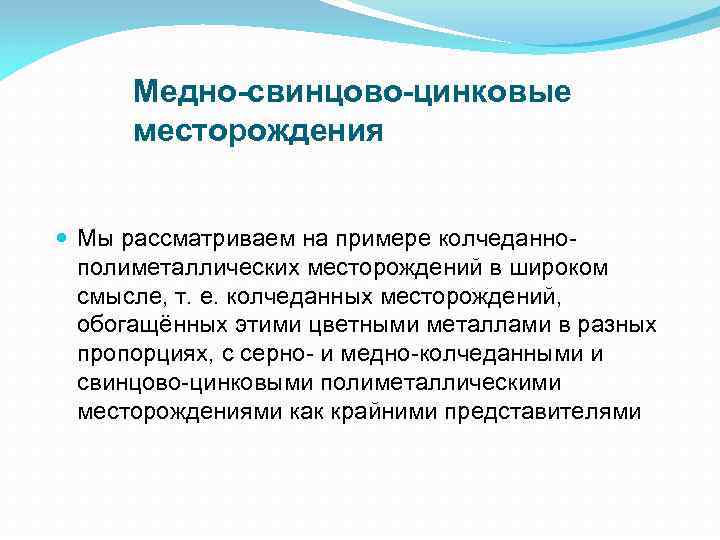 Медно-свинцово-цинковые месторождения

Мы рассматриваем на примере колчеданно-полиметаллических месторождений в широком смысле, т. е. колчеданных месторождений, обогащённых этими цветными металлами в разных пропорциях, с серно- и медно-колчеданными и свинцово-цинковыми полиметаллическими месторождениями как крайними представителями